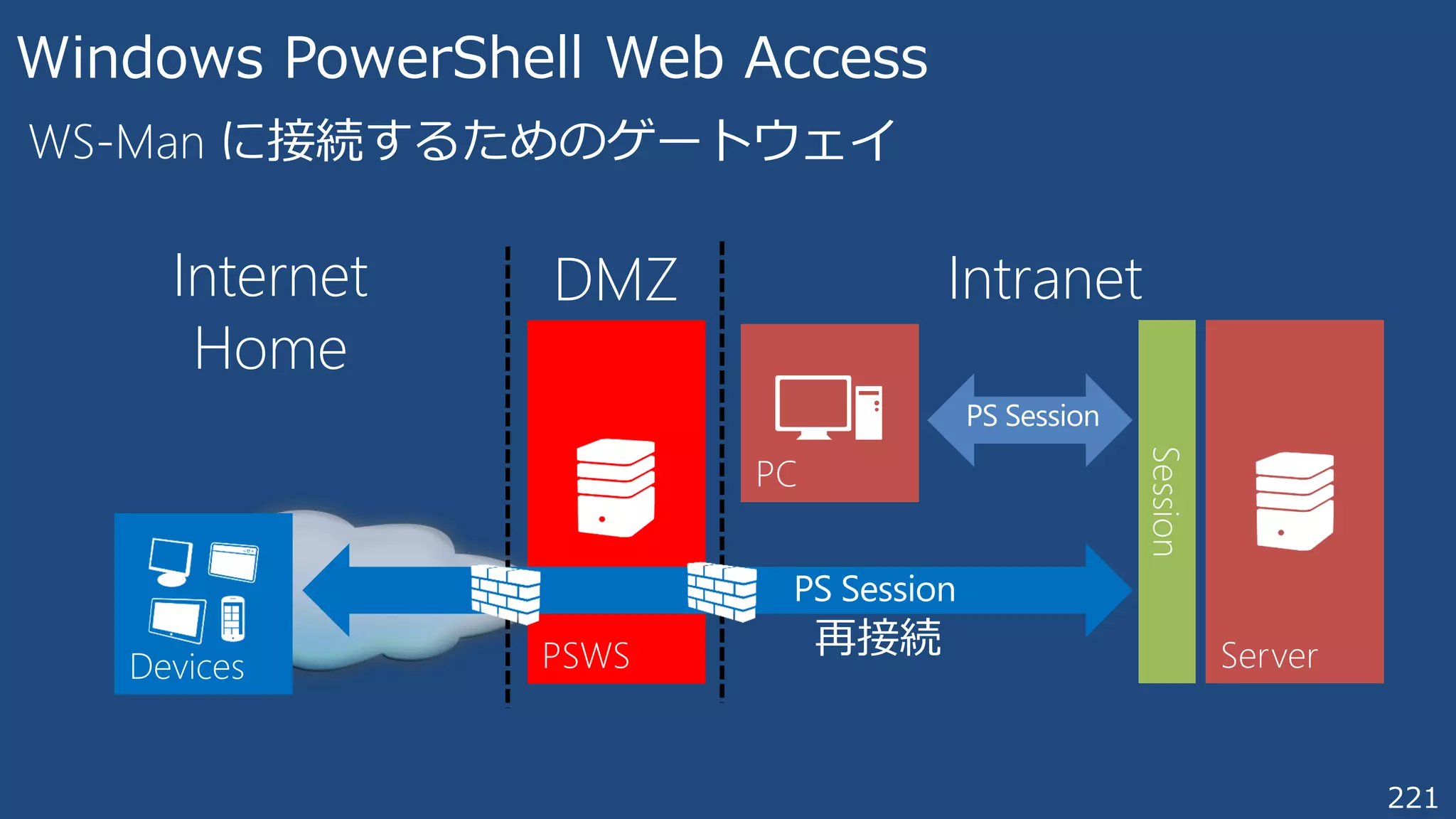 Windows PowerShell Web Access

WS-Man に接続するためのゲートウェイ

Internet
Home

DMZ

Intranet

PC

PS Session

Session

Devices

PSWS

PS Session
再接続

Server

221